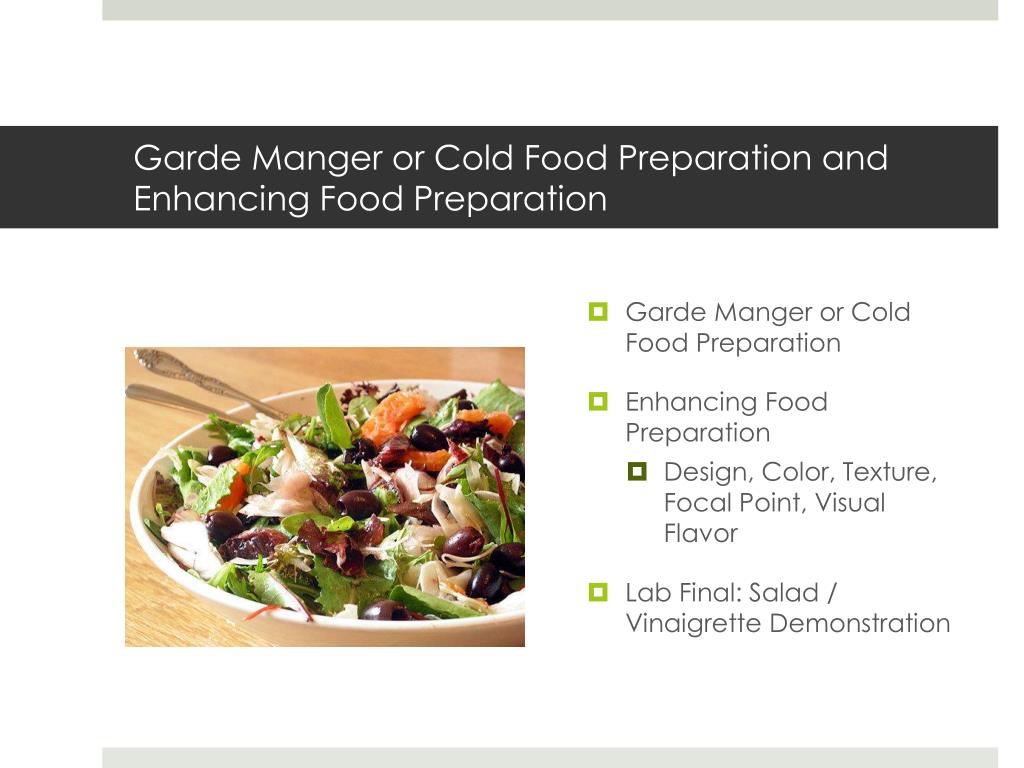 Garde Manger or Cold Food Preparation and Enhancing Food Preparation

Garde Manger or Cold Food Preparation

Enhancing Food Preparation

Design, Color, Texture, Focal Point, Visual Flavor

Lab Final: Salad / Vinaigrette Demonstration